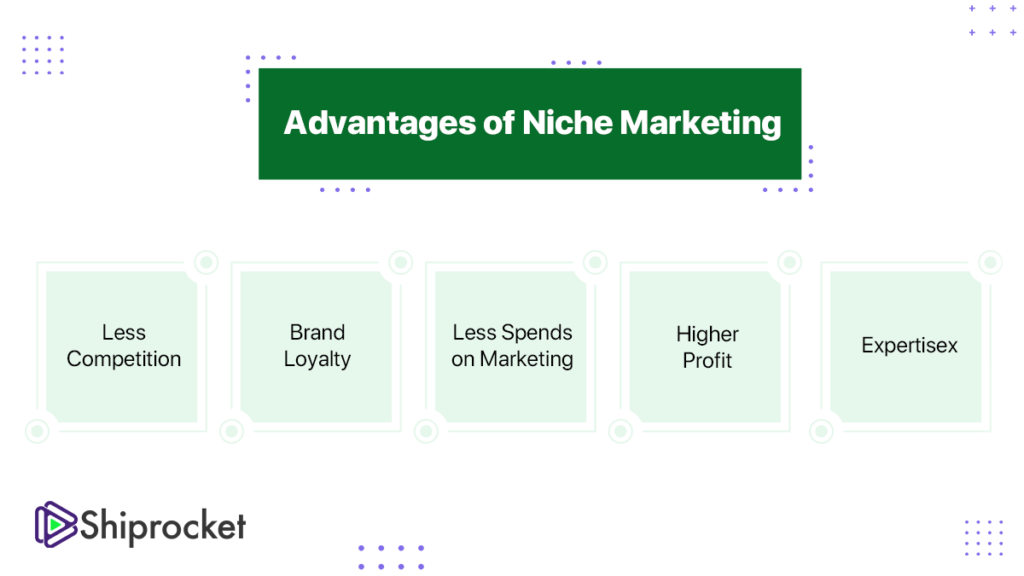 Advantages of Niche Marketing

Less Competition

Brand Loyalty

Less Spends on Marketing

Higher Profit

Expertisex

Shiprocket